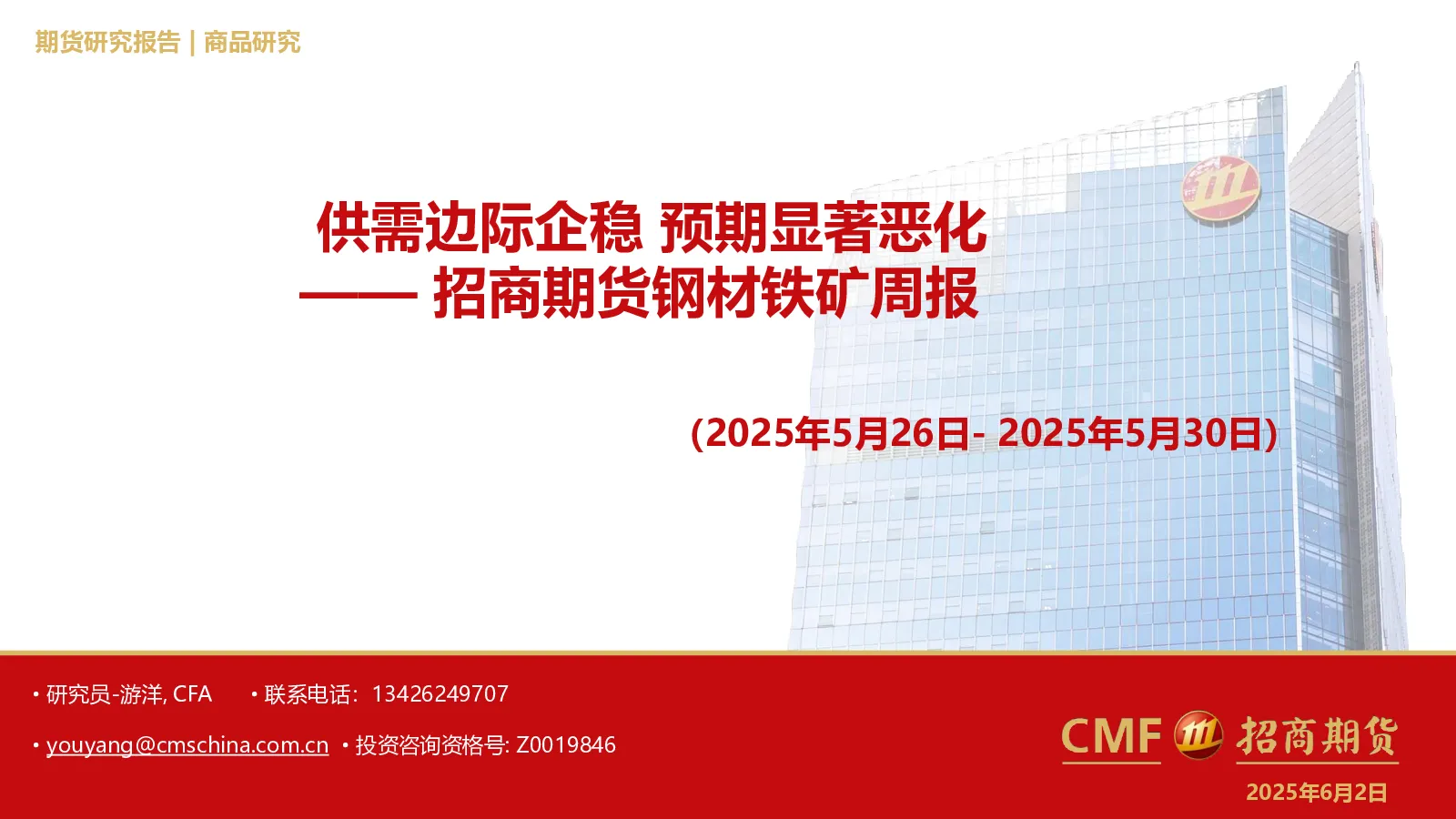 期货研究报告 | 商品研究

供需边际企稳 预期显著恶化
—— 招商期货钢材铁矿周报

(2025年5月26日- 2025年5月30日)

• 研究员-游洋, CFA • 联系电话：13426249707

• youyang@cmschina.com.cn • 投资咨询资格号: Z0019846

CMF 招商期货

2025年6月2日